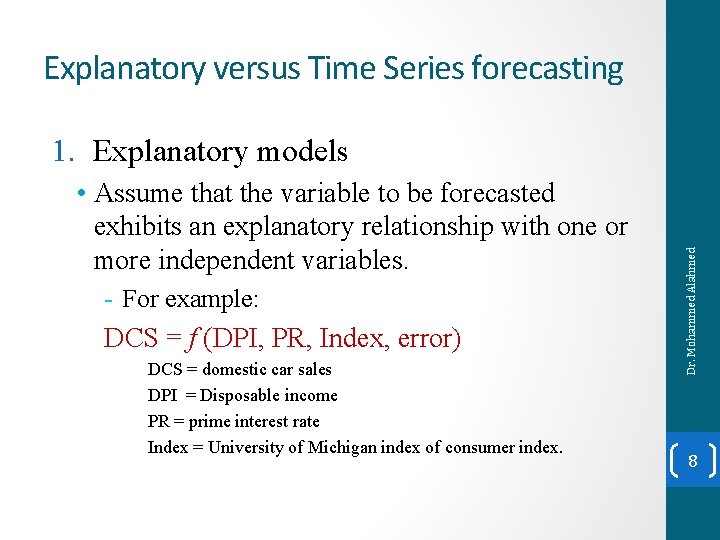 Explanatory versus Time Series forecasting

1. Explanatory models

• Assume that the variable to be forecasted exhibits an explanatory relationship with one or more independent variables.

- For example:

DCS = $f$ (DPI, PR, Index, error)

DCS = domestic car sales

DPI = Disposable income

PR = prime interest rate

Index = University of Michigan index of consumer index.

Dr. Mohammed Alahmed

8